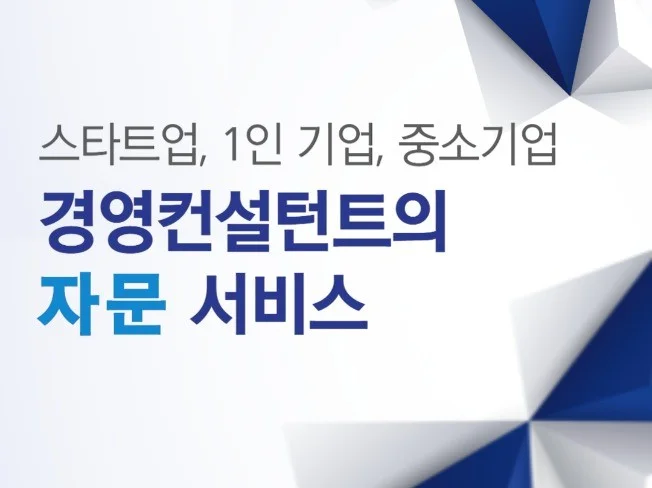 스타트업, 1인 기업, 중소기업

경영컨설턴트의
자문 서비스